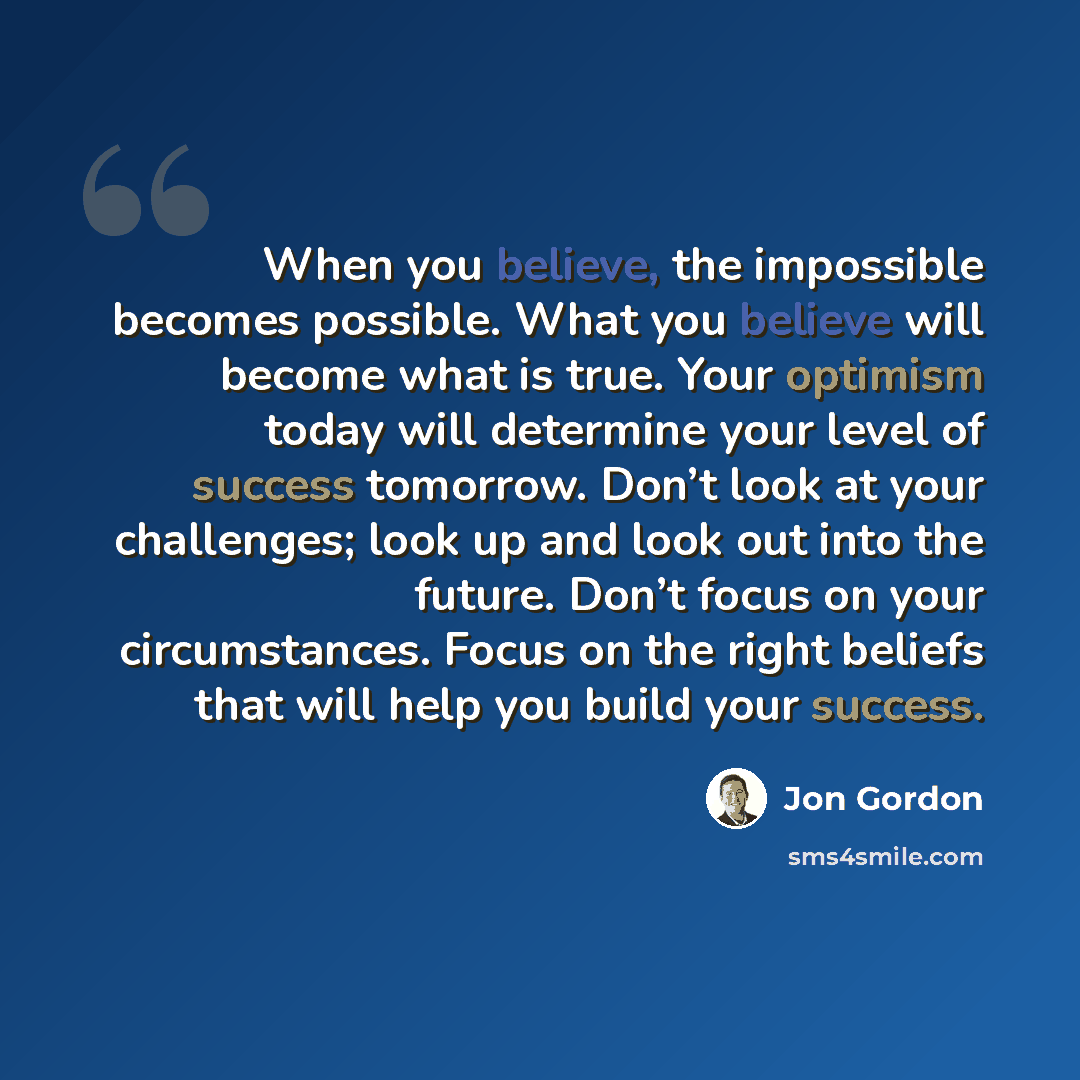 When you believe, the impossible becomes possible. What you believe will become what is true. Your optimism today will determine your level of success tomorrow. Don't look at your challenges; look up and look out into the future. Don't focus on your circumstances. Focus on the right beliefs that will help you build your success.

Jon Gordon

sms4smile.com